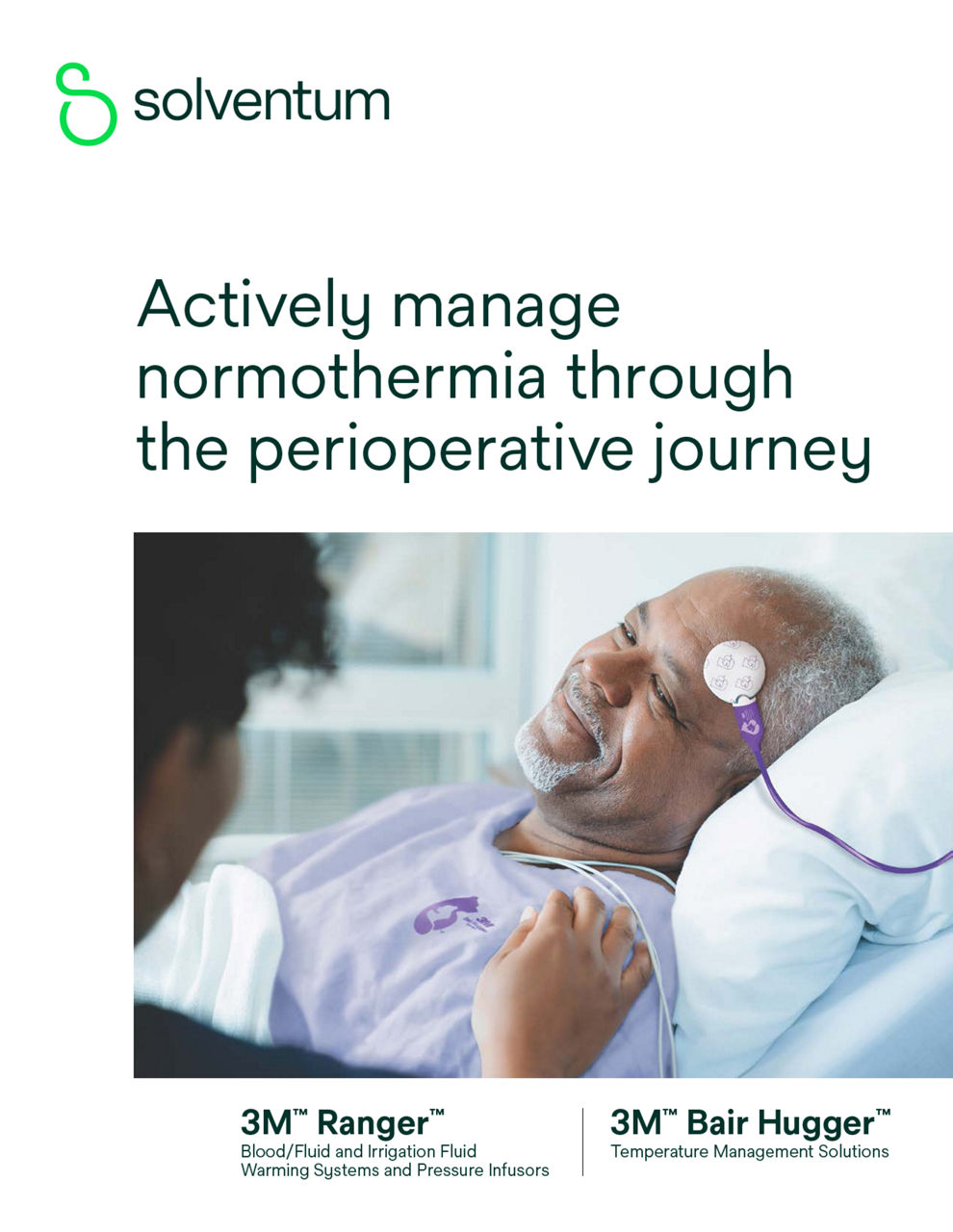 solventum

Actively manage normothermia through the perioperative journey

3M™ Ranger™
Blood/Fluid and Irrigation Fluid Warming Systems and Pressure Infusors

3M™ Bair Hugger™
Temperature Management Solutions